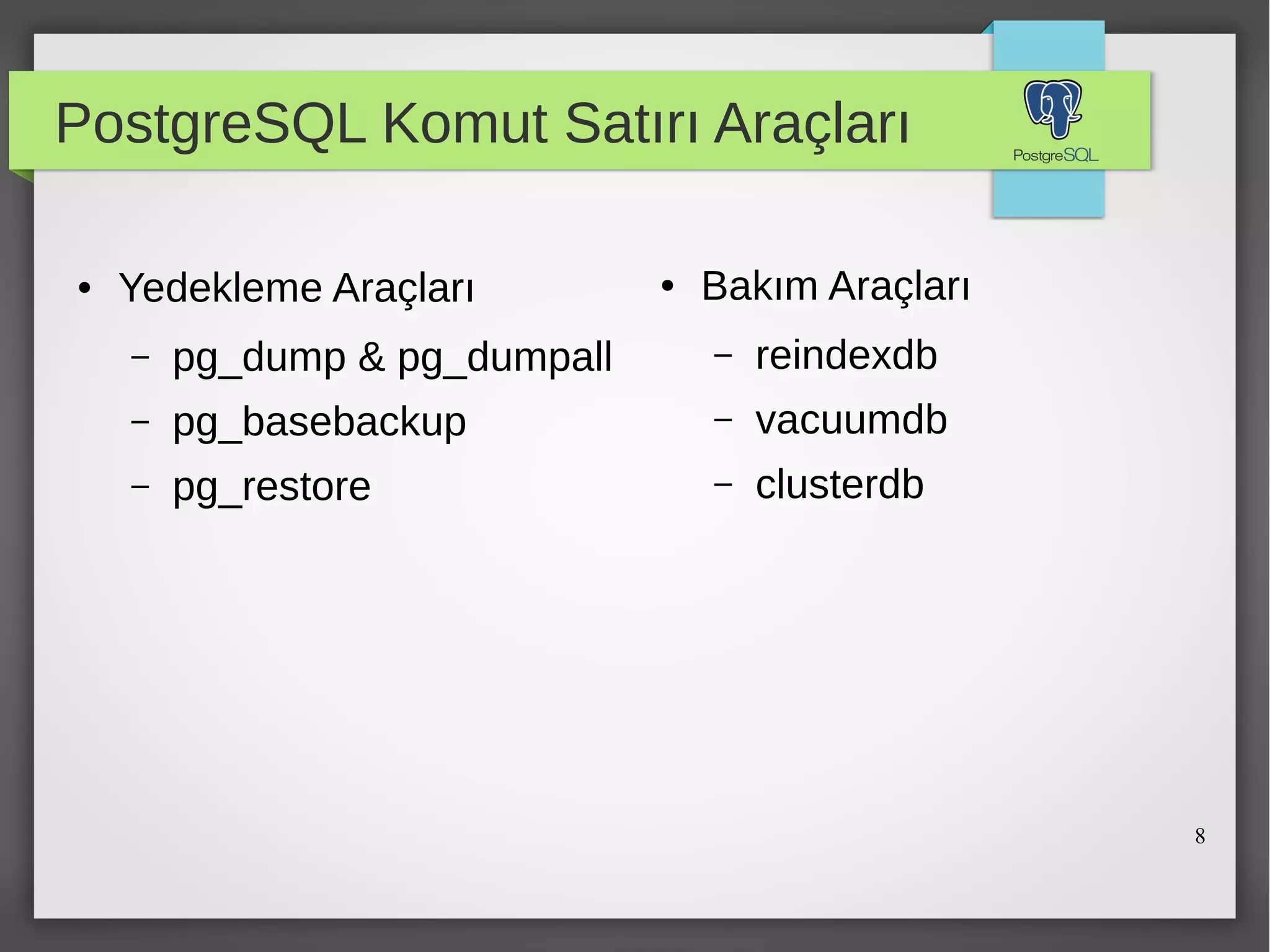 PostgreSQL Komut Satırı Araçları

PostgreSQL

• Yedekleme Araçları
 – pg_dump & pg_dumpall
 – pg_basebackup
 – pg_restore

• Bakım Araçları
 – reindexdb
 – vacuumdb
 – clusterdb

8